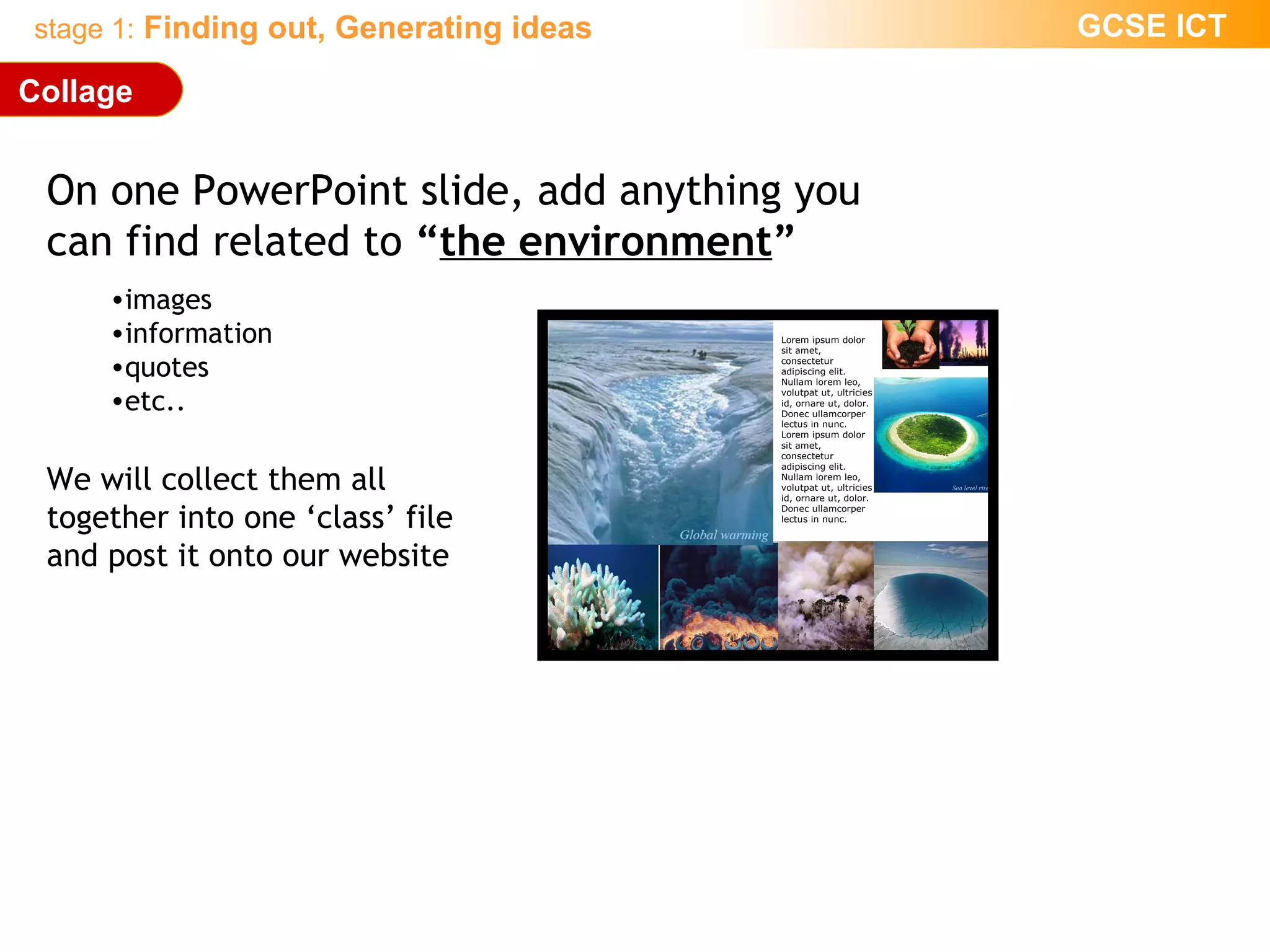 stage 1: Finding out, Generating ideas

GCSE ICT

Collage

On one PowerPoint slide, add anything you can find related to “the environment”

•images
•information
•quotes
•etc..

We will collect them all together into one ‘class’ file and post it onto our website

Lorem ipsum dolor sit amet, consectetur adipiscing elit. Nullam lorem leo, volutpat ut, ultricies id, ornare ut, dolor. Donec ullamcorper lectus in nunc. Lorem ipsum dolor sit amet, consectetur adipiscing elit. Nullam lorem leo, volutpat ut, ultricies id, ornare ut, dolor. Donec ullamcorper lectus in nunc.

Global warming

Sea level rise